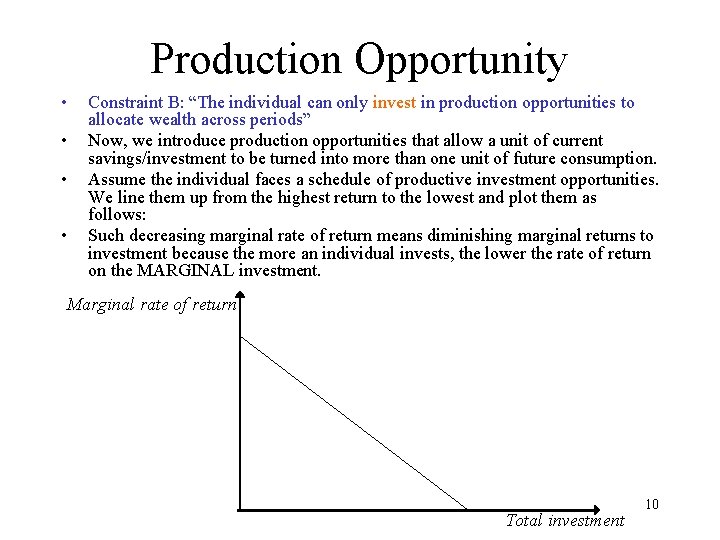 Production Opportunity

• Constraint B: “The individual can only invest in production opportunities to allocate wealth across periods”

• Now, we introduce production opportunities that allow a unit of current savings/investment to be turned into more than one unit of future consumption.

• Assume the individual faces a schedule of productive investment opportunities. We line them up from the highest return to the lowest and plot them as follows:

• Such decreasing marginal rate of return means diminishing marginal returns to investment because the more an individual invests, the lower the rate of return on the MARGINAL investment.

Marginal rate of return

Total investment

10